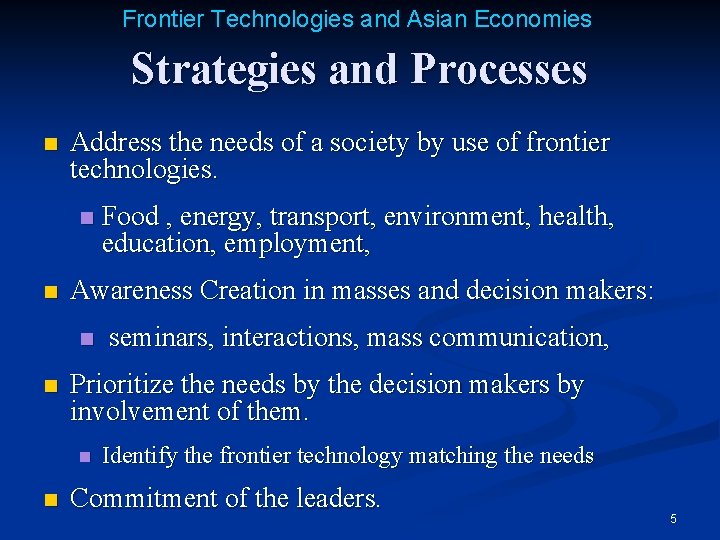 Frontier Technologies and Asian Economies

Strategies and Processes

- Address the needs of a society by use of frontier technologies.
  - Food , energy, transport, environment, health, education, employment,
- Awareness Creation in masses and decision makers:
  - seminars, interactions, mass communication,
- Prioritize the needs by the decision makers by involvement of them.
  - Identify the frontier technology matching the needs
- Commitment of the leaders.

5